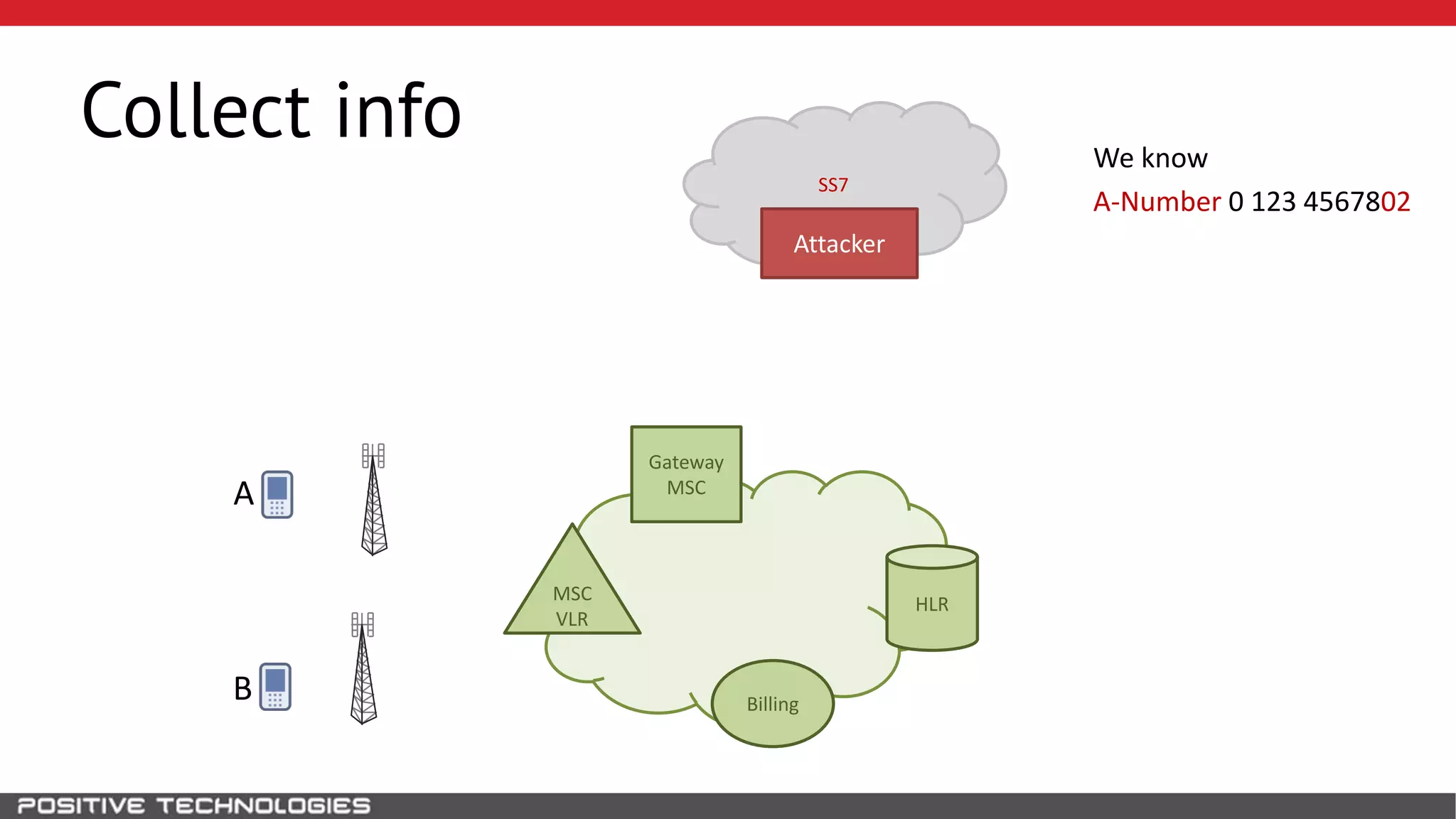 Collect info

SS7

Attacker

We know

A-Number 0 123 4567802

A

B

Gateway MSC

MSC VLR

HLR

Billing

POSITIVE TECHNOLOGIES